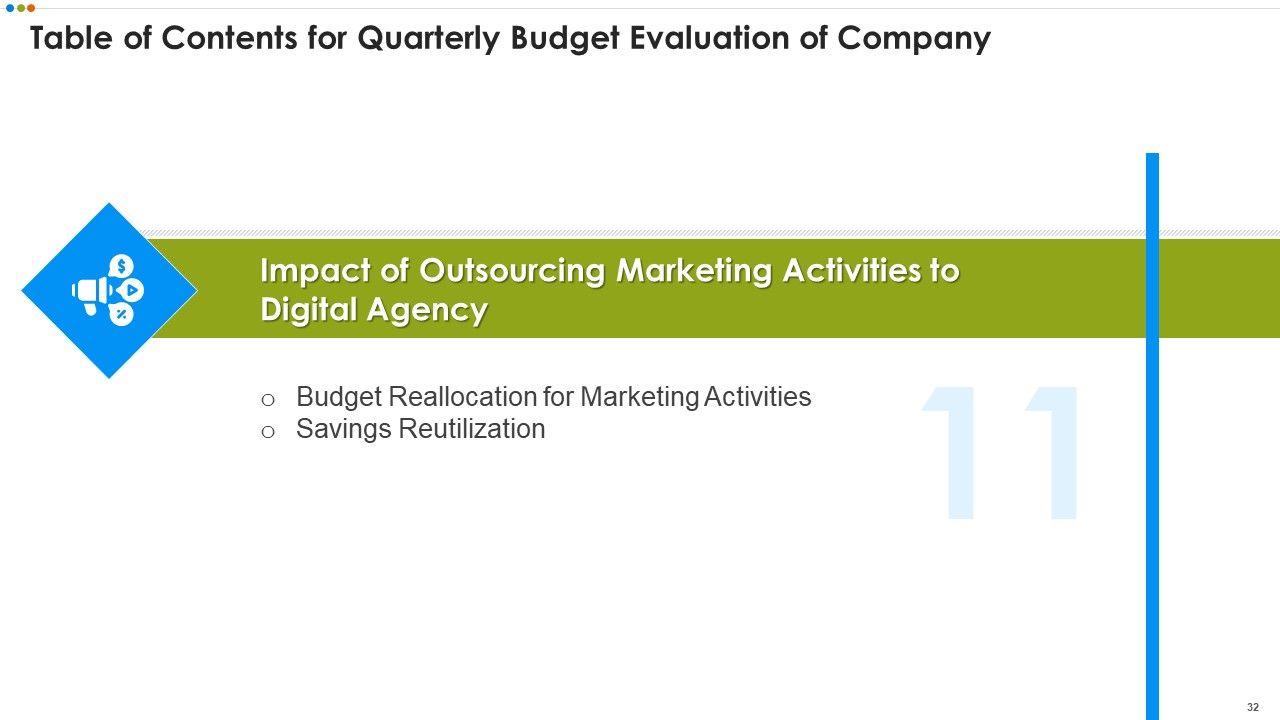 Table of Contents for Quarterly Budget Evaluation of Company

Impact of Outsourcing Marketing Activities to Digital Agency

o Budget Reallocation for Marketing Activities
o Savings Reutilization

11

32